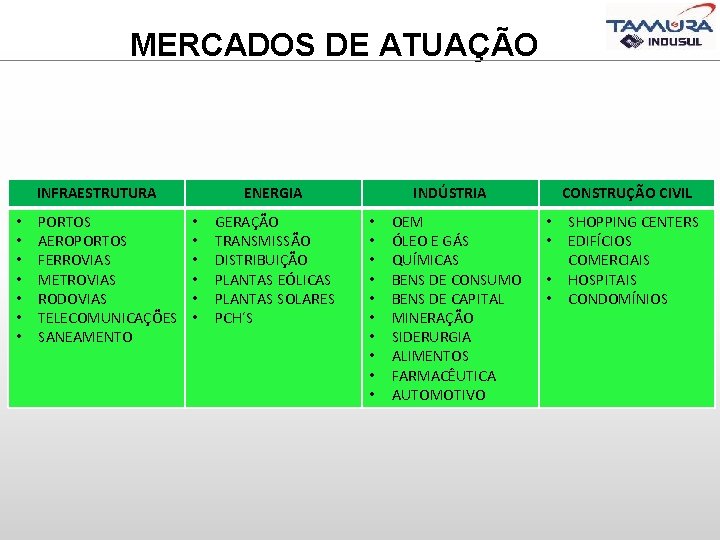 MERCADOS DE ATUAÇÃO

TAMURA
INDUSUL

| INFRAESTRUTURA | ENERGIA | INDÚSTRIA | CONSTRUÇÃO CIVIL |
|---|---|---|---|
| • PORTOS<br>• AEROPORTOS<br>• FERROVIAS<br>• METROVIAS<br>• RODOVIAS<br>• TELECOMUNICAÇÕES<br>• SANEAMENTO | • GERAÇÃO<br>• TRANSMISSÃO<br>• DISTRIBUIÇÃO<br>• PLANTAS EÓLICAS<br>• PLANTAS SOLARES<br>• PCH'S | • OEM<br>• ÓLEO E GÁS<br>• QUÍMICAS<br>• BENS DE CONSUMO<br>• BENS DE CAPITAL<br>• MINERAÇÃO<br>• SIDERURGIA<br>• ALIMENTOS<br>• FARMACÊUTICA<br>• AUTOMOTIVO | • SHOPPING CENTERS<br>• EDIFÍCIOS COMERCIAIS<br>• HOSPITAIS<br>• CONDOMÍNIOS |